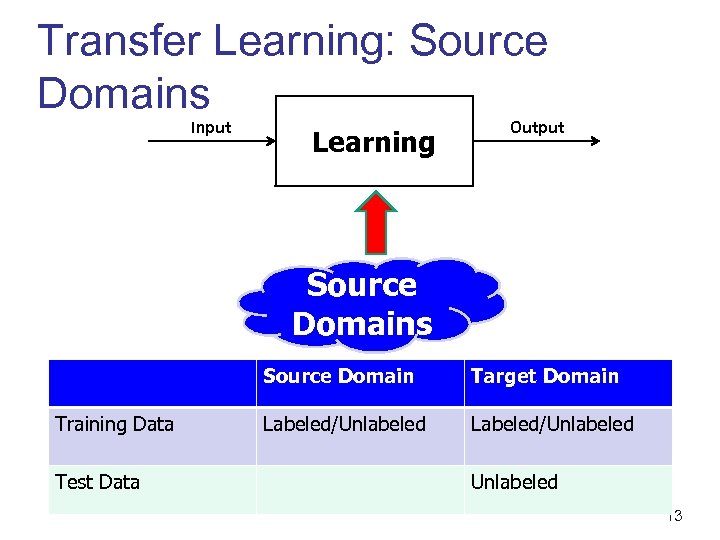 Transfer Learning: Source Domains

Input

Learning

Output

Source Domains

| | Source Domain | Target Domain |
|---|---|---|
| Training Data | Labeled/Unlabeled | Labeled/Unlabeled |
| Test Data | | Unlabeled |

13